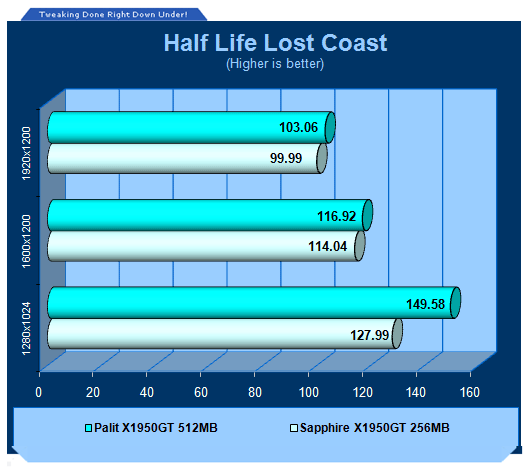 Tweaking Done Right Down Under!

Half Life Lost Coast
(Higher is better)

1920x1200
103.06
99.99

1600x1200
116.92
114.04

1280x1024
149.58
127.99

0 20 40 60 80 100 120 140 160

Palit X1950GT 512MB
Sapphire X1950GT 256MB